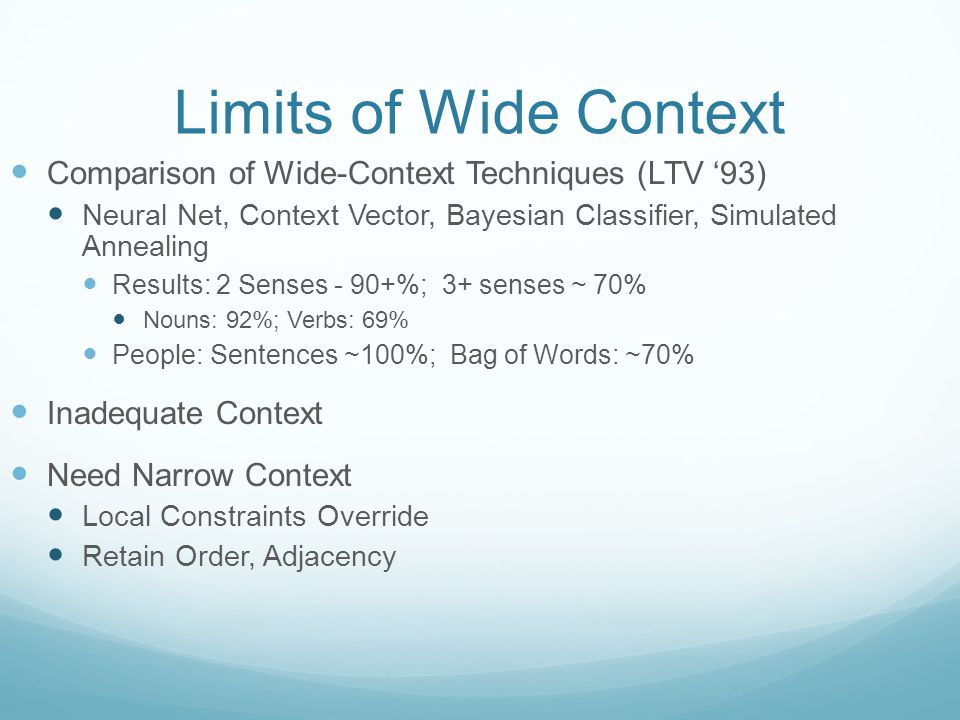 Limits of Wide Context

- Comparison of Wide-Context Techniques (LTV ‘93)
  - Neural Net, Context Vector, Bayesian Classifier, Simulated Annealing
    - Results: 2 Senses - 90+%; 3+ senses ~ 70%
      - Nouns: 92%; Verbs: 69%
    - People: Sentences ~100%; Bag of Words: ~70%
- Inadequate Context
- Need Narrow Context
  - Local Constraints Override
  - Retain Order, Adjacency